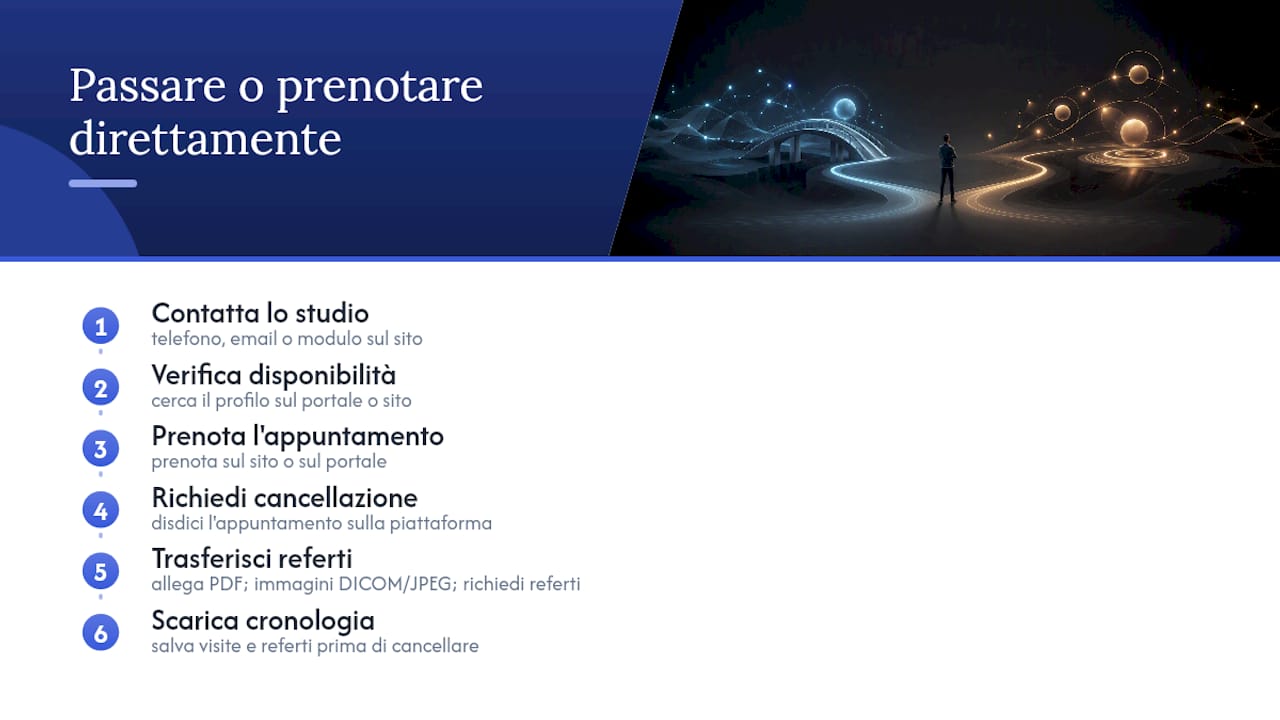 Passare o prenotare direttamente

1 Contatta lo studio
telefono, email o modulo sul sito

2 Verifica disponibilità
cerca il profilo sul portale o sito

3 Prenota l'appuntamento
prenota sul sito o sul portale

4 Richiedi cancellazione
disdici l'appuntamento sulla piattaforma

5 Trasferisci referti
allega PDF; immagini DICOM/JPEG; richiedi referti

6 Scarica cronologia
salva visite e referti prima di cancellare